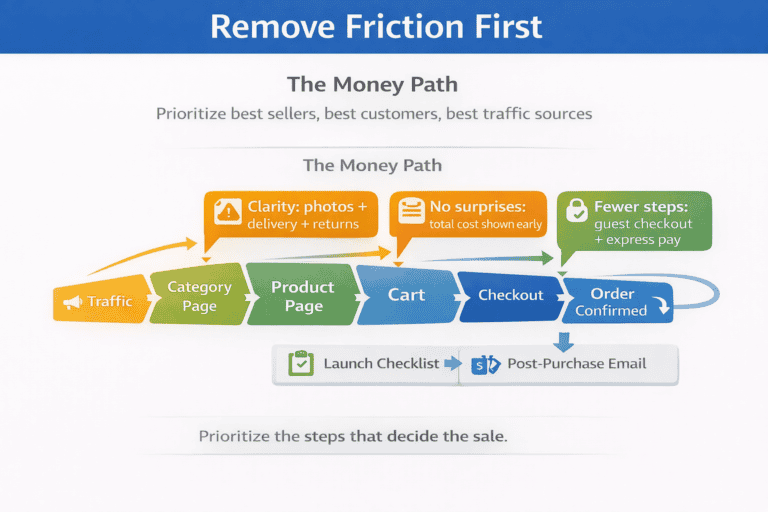 Remove Friction First

The Money Path

Prioritize best sellers, best customers, best traffic sources

The Money Path

Clarity: photos + delivery + returns

No surprises: total cost shown early

Fewer steps: guest checkout + express pay

Traffic

Category Page

Product Page

Cart

Checkout

Order Confirmed

Launch Checklist

Post-Purchase Email

Prioritize the steps that decide the sale.